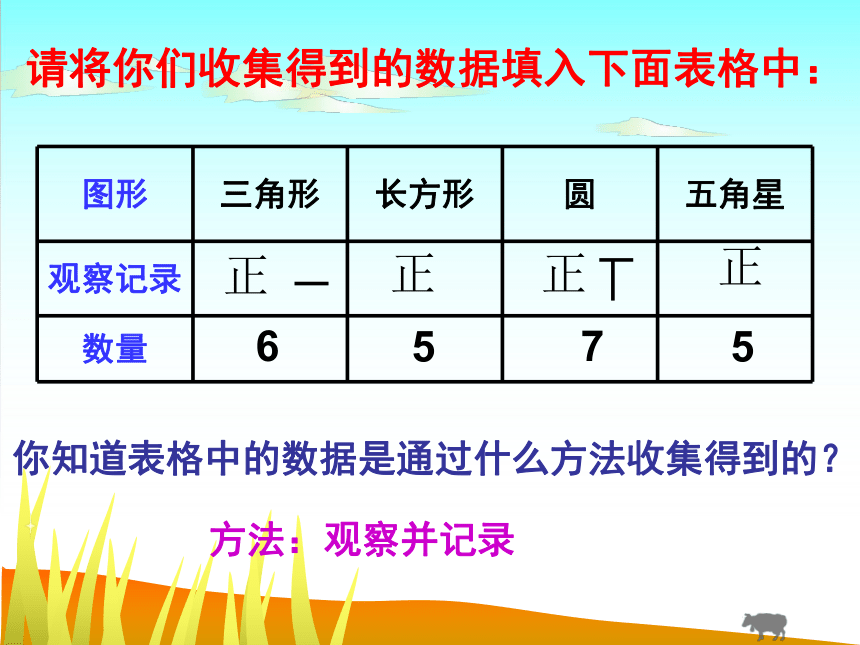 请将你们收集得到的数据填入下面表格中：

| 图形 | 三角形 | 长方形 | 圆 | 五角星 |
|---|---|---|---|---|
| 观察记录 | 正 一 | 正 | 正 丅 | 正 |
| 数量 | 6 | 5 | 7 | 5 |

你知道表格中的数据是通过什么方法收集得到的？

方法：观察并记录